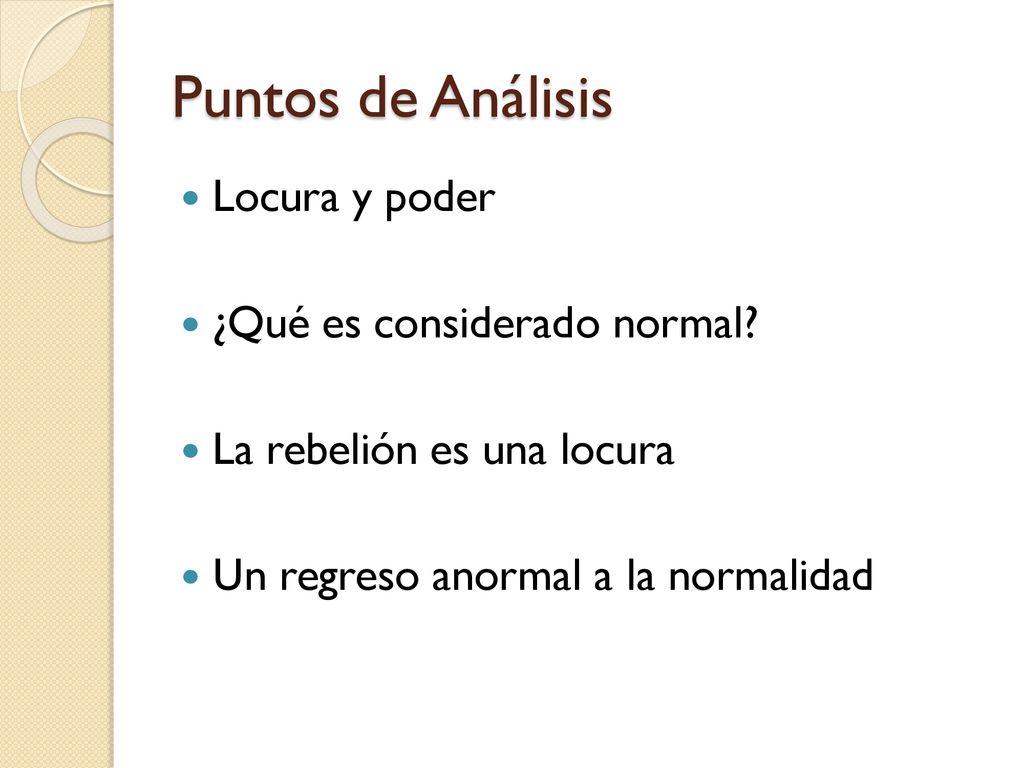 Puntos de Análisis

- Locura y poder
- ¿Qué es considerado normal?
- La rebelión es una locura
- Un regreso anormal a la normalidad